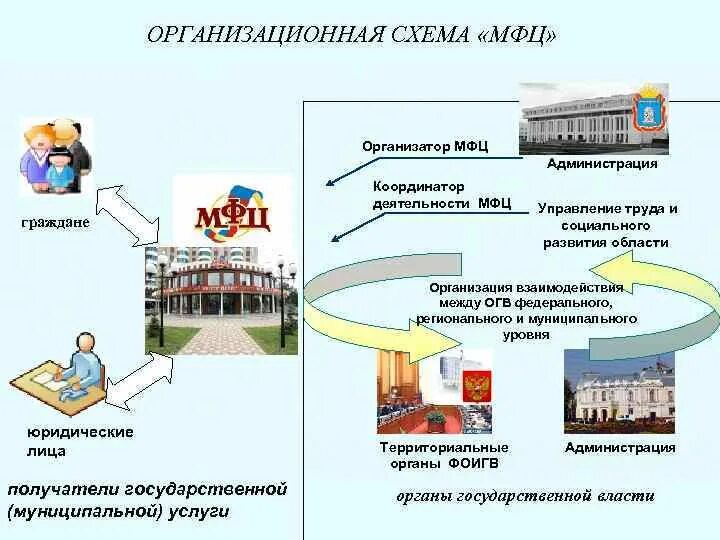 ОРГАНИЗАЦИОННАЯ СХЕМА «МФЦ»

граждане

МФЦ

юридические лица

получатели государственной (муниципальной) услуги

Организатор МФЦ

Администрация

Координатор деятельности МФЦ

Управление труда и социального развития области

Организация взаимодействия между ОГВ федерального, регионального и муниципального уровня

Территориальные органы ФОИГВ

Администрация

органы государственной власти